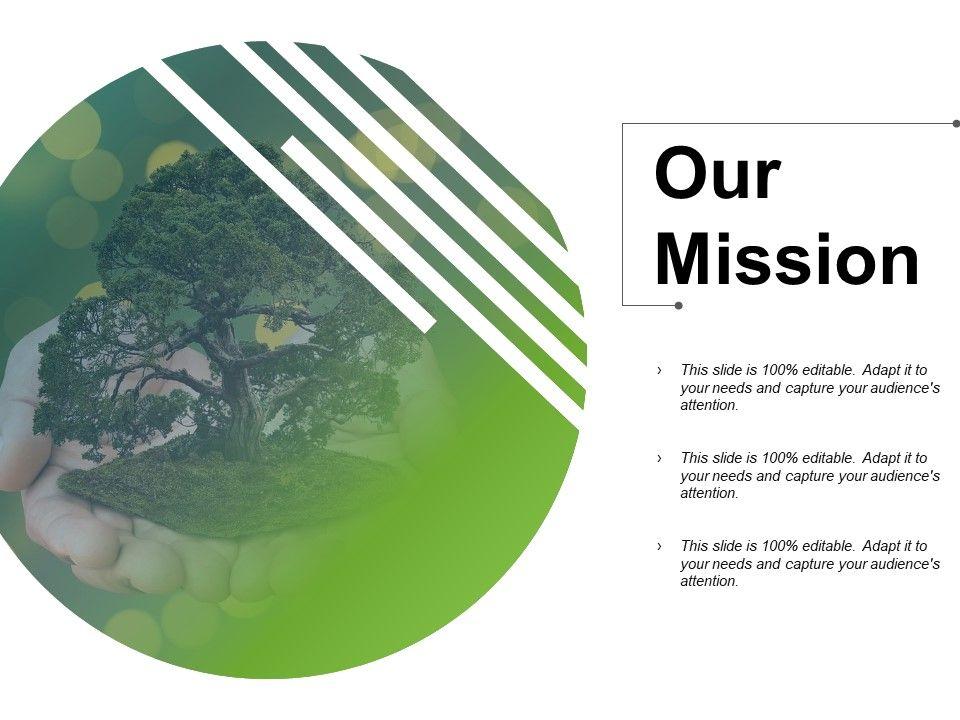 Our Mission

› This slide is 100% editable. Adapt it to your needs and capture your audience's attention.

› This slide is 100% editable. Adapt it to your needs and capture your audience's attention.

› This slide is 100% editable. Adapt it to your needs and capture your audience's attention.